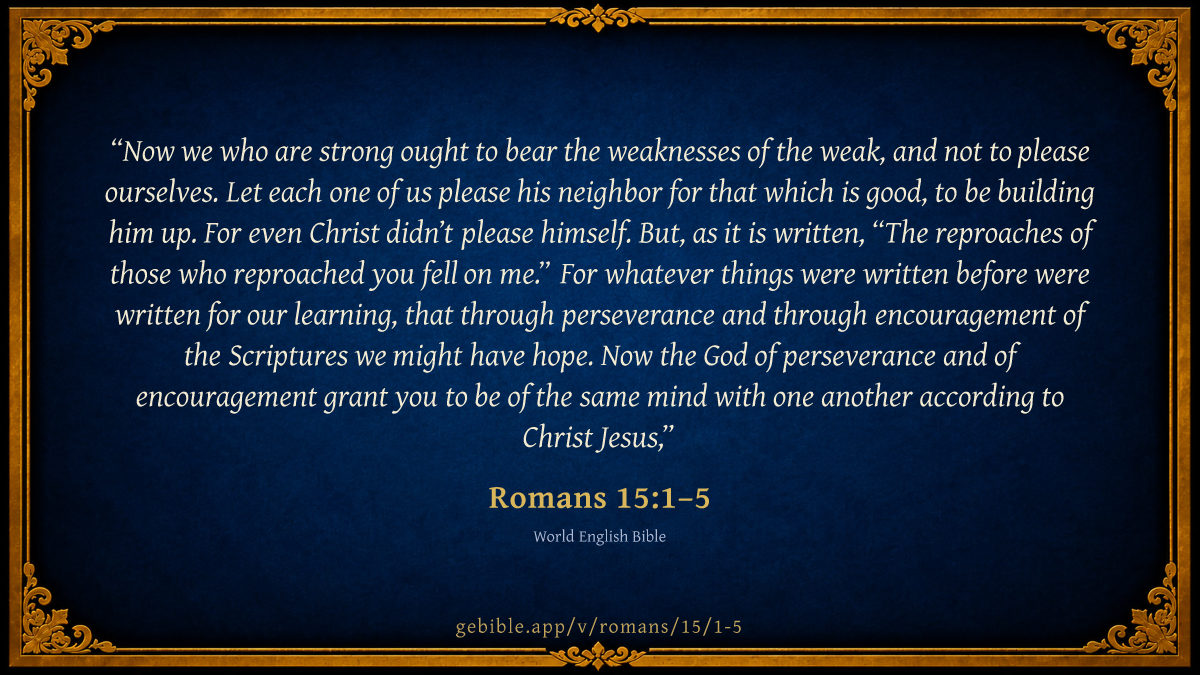 “Now we who are strong ought to bear the weaknesses of the weak, and not to please ourselves. Let each one of us please his neighbor for that which is good, to be building him up. For even Christ didn’t please himself. But, as it is written, “The reproaches of those who reproached you fell on me.” For whatever things were written before were written for our learning, that through perseverance and through encouragement of the Scriptures we might have hope. Now the God of perseverance and of encouragement grant you to be of the same mind with one another according to Christ Jesus,”

Romans 15:1–5

World English Bible

gebible.app/v/romans/15/1-5